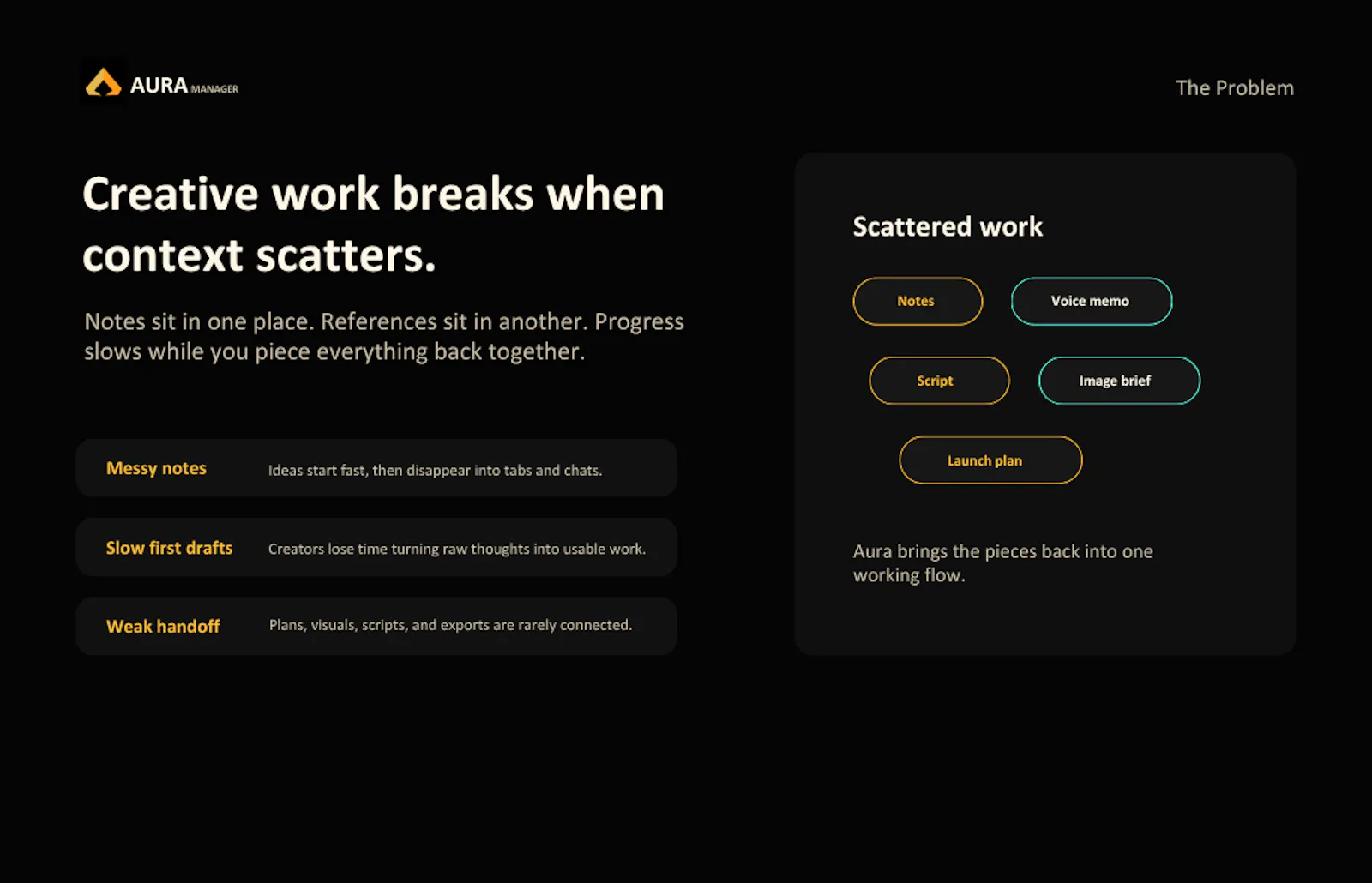 AURA MANAGER

The Problem

Creative work breaks when context scatters.

Notes sit in one place. References sit in another. Progress slows while you piece everything back together.

Messy notes
Ideas start fast, then disappear into tabs and chats.

Slow first drafts
Creators lose time turning raw thoughts into usable work.

Weak handoff
Plans, visuals, scripts, and exports are rarely connected.

Scattered work

Notes

Voice memo

Script

Image brief

Launch plan

Aura brings the pieces back into one working flow.